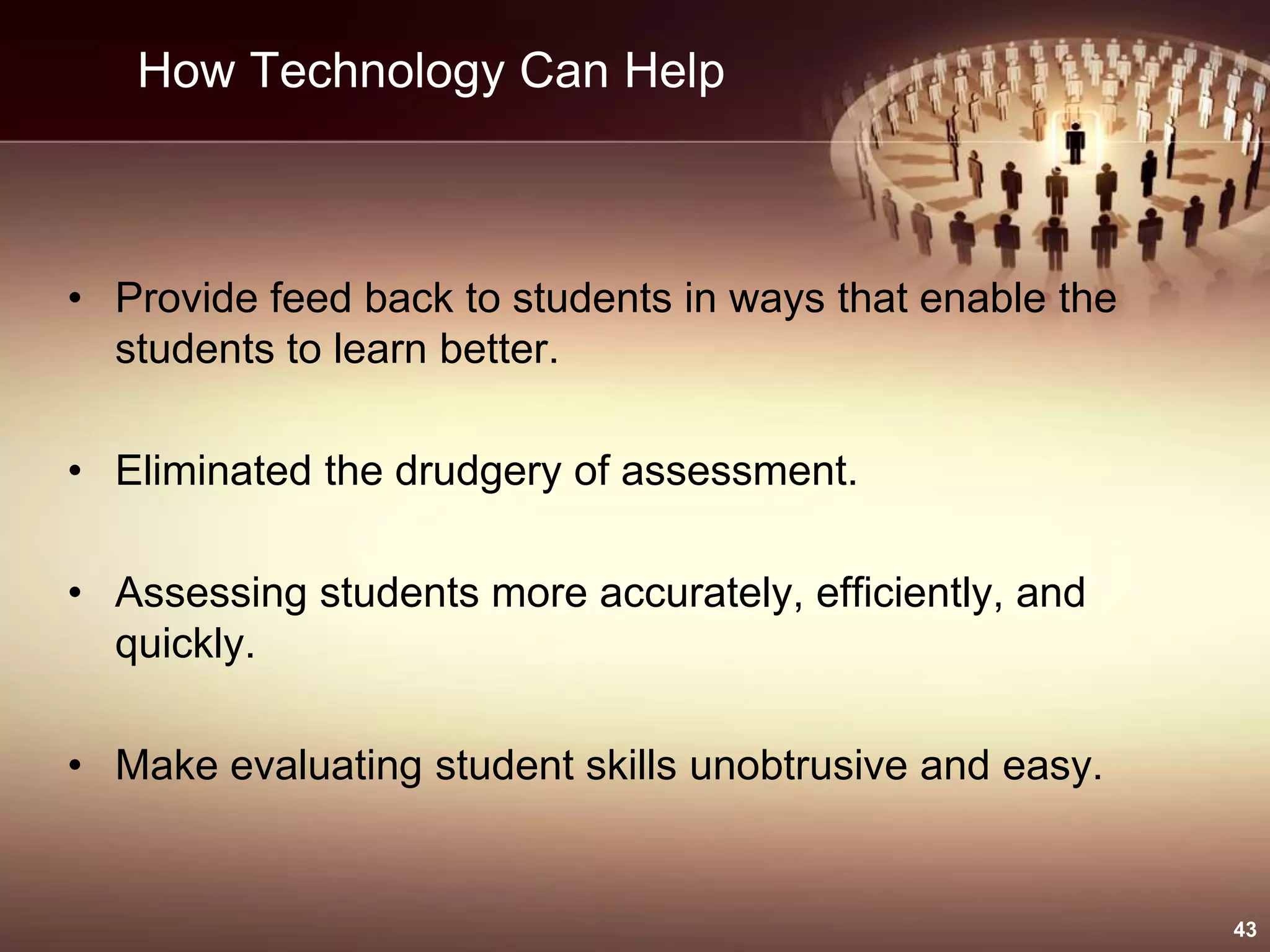 How Technology Can Help

• Provide feed back to students in ways that enable the students to learn better.

• Eliminated the drudgery of assessment.

• Assessing students more accurately, efficiently, and quickly.

• Make evaluating student skills unobtrusive and easy.

43